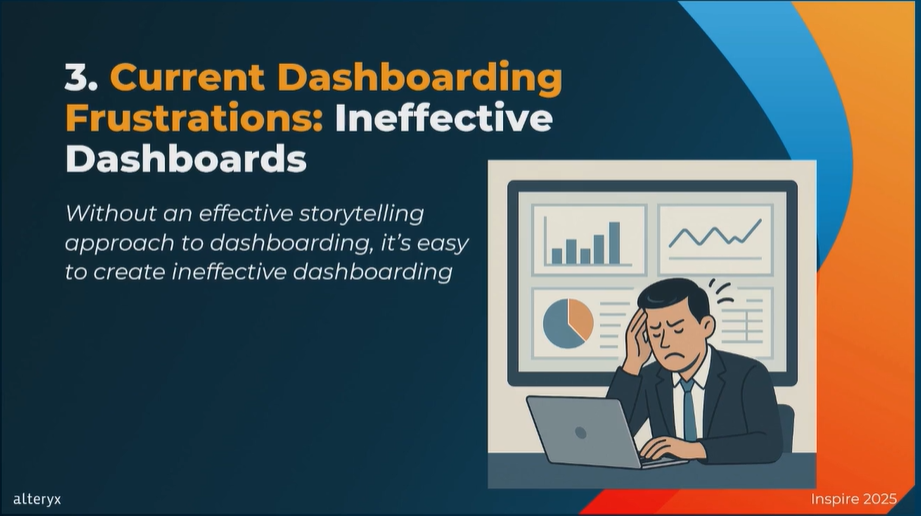 3. Current Dashboarding Frustrations: Ineffective Dashboards

Without an effective storytelling approach to dashboarding, it's easy to create ineffective dashboarding

alteryx

Inspire 2025